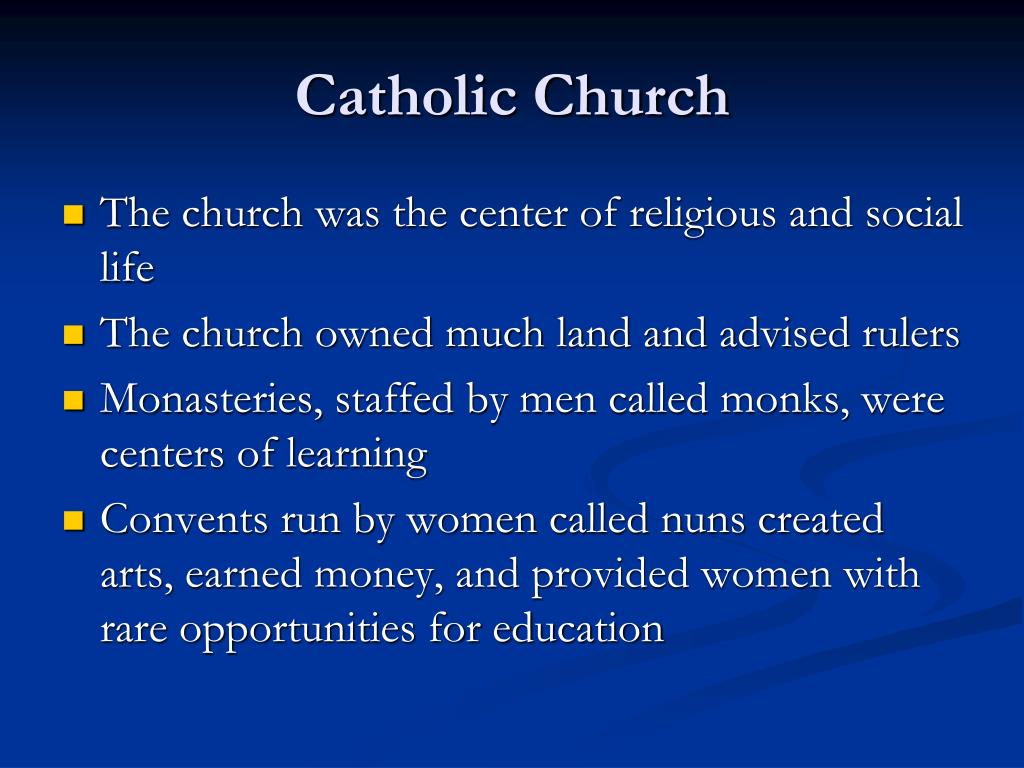 Catholic Church

The church was the center of religious and social life

The church owned much land and advised rulers

Monasteries, staffed by men called monks, were centers of learning

Convents run by women called nuns created arts, earned money, and provided women with rare opportunities for education